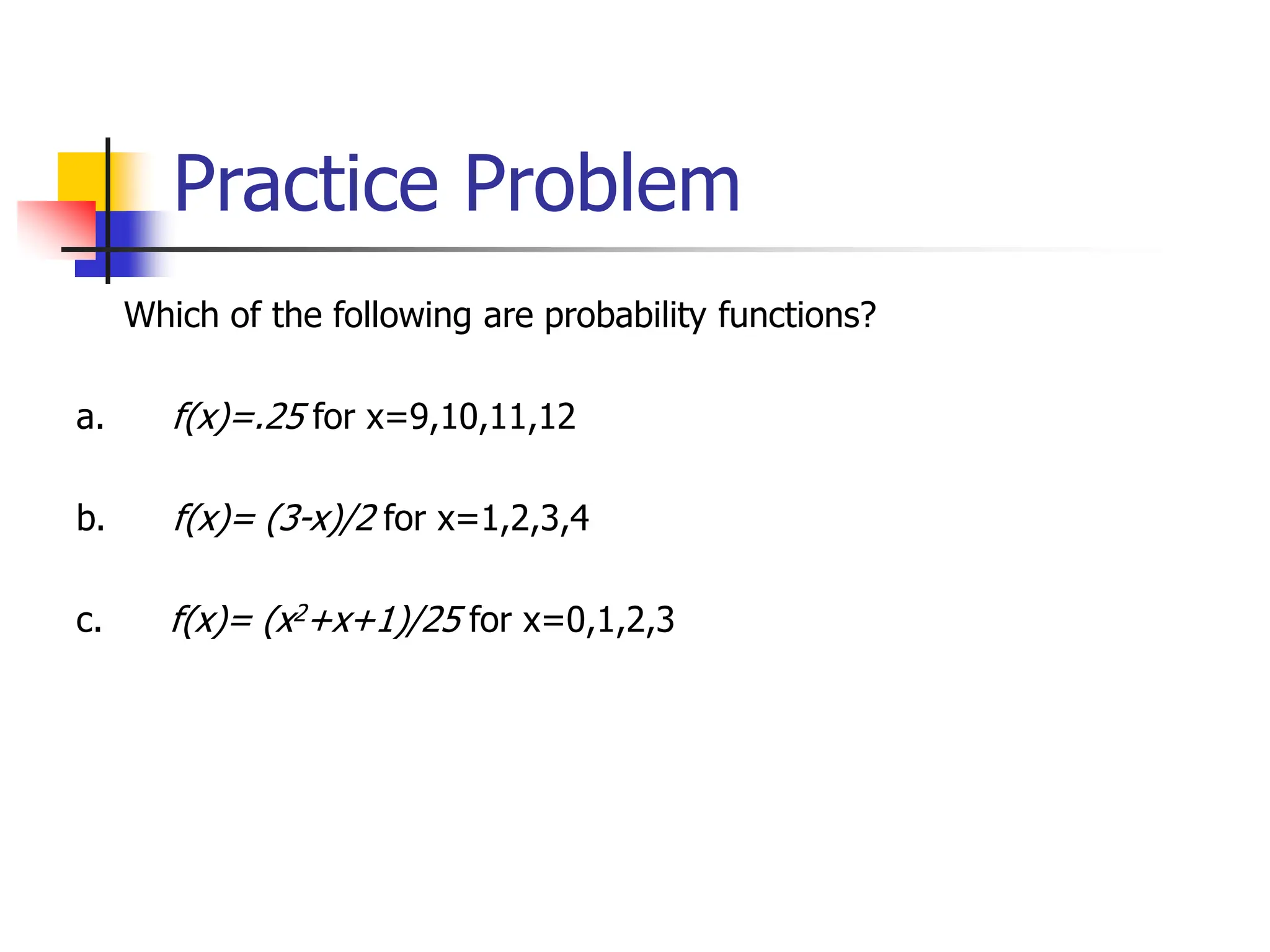 Practice Problem

Which of the following are probability functions?

a. $f(x)=.25$ for x=9,10,11,12

b. $f(x)= (3-x)/2$ for x=1,2,3,4

c. $f(x)= (x^2+x+1)/25$ for x=0,1,2,3